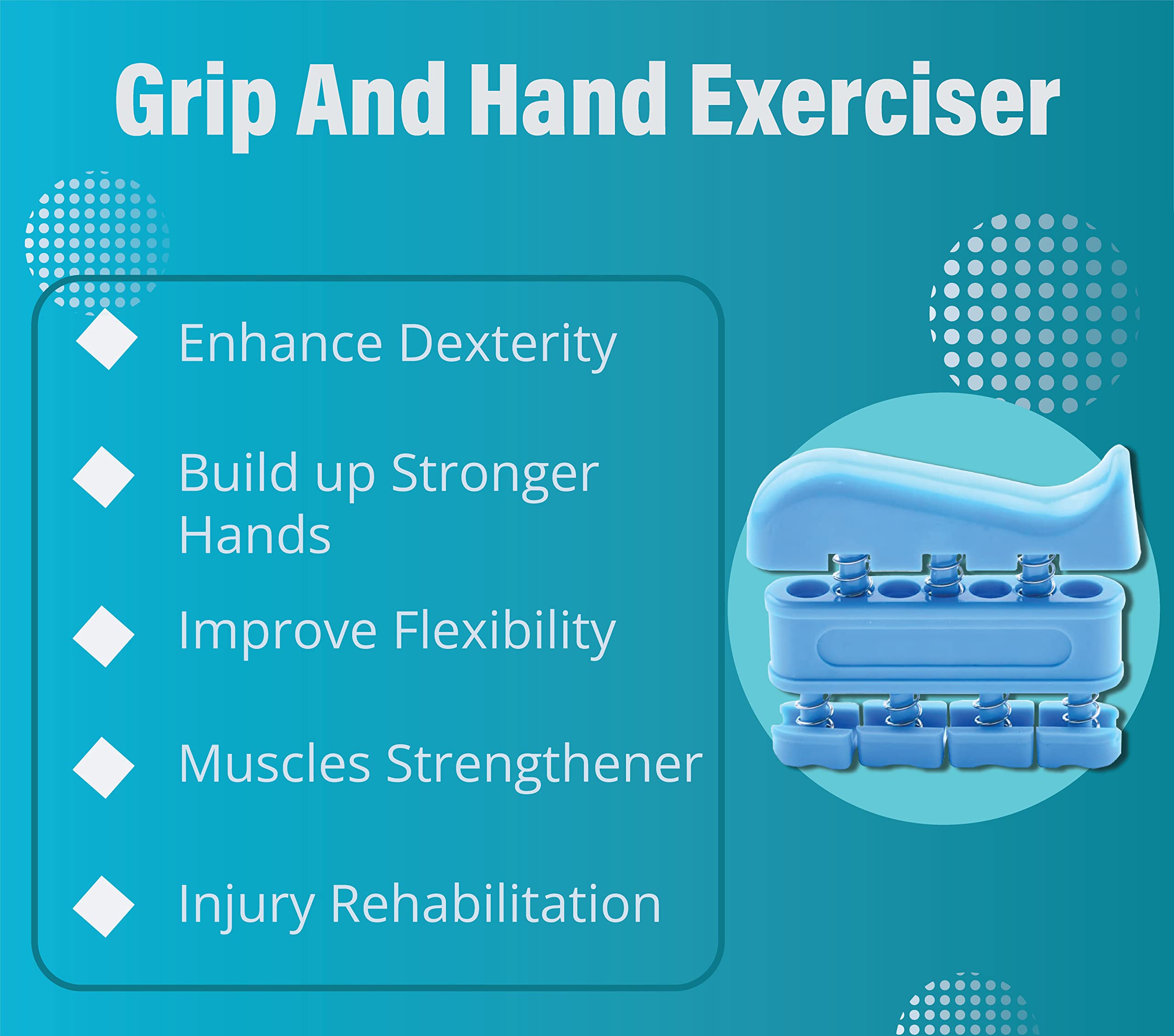 Grip And Hand Exerciser

Enhance Dexterity

Build up Stronger Hands

Improve Flexibility

Muscles Strengthener

Injury Rehabilitation